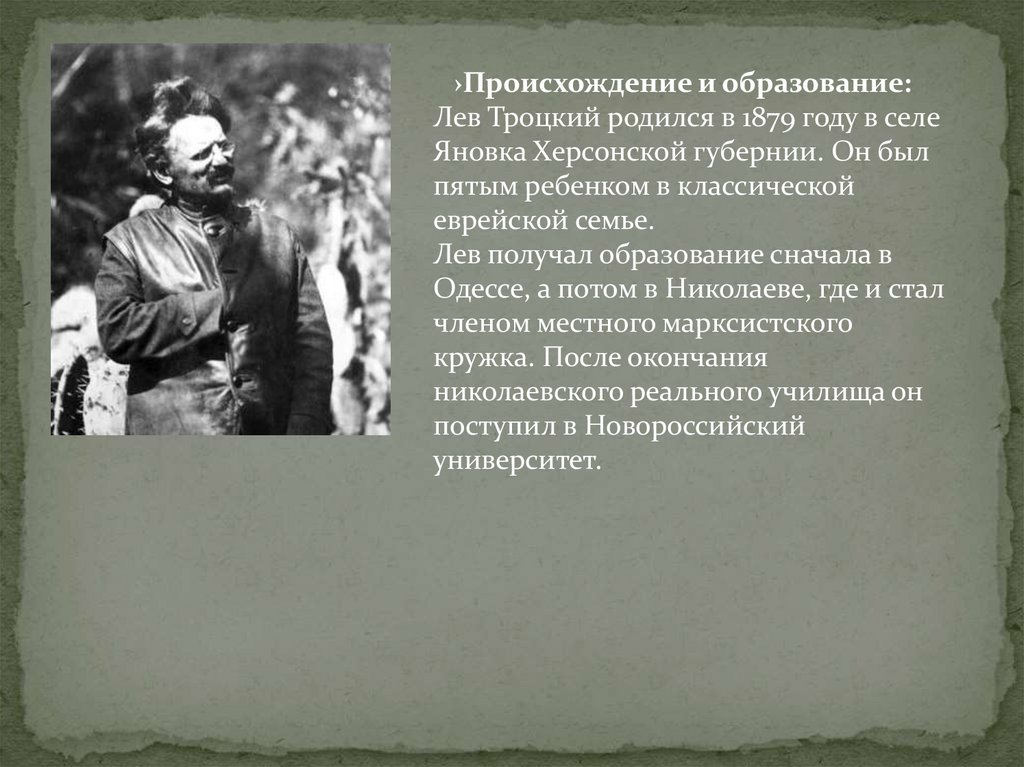 ›Происхождение и образование:
Лев Троцкий родился в 1879 году в селе Яновка Херсонской губернии. Он был пятым ребенком в классической еврейской семье.
Лев получал образование сначала в Одессе, а потом в Николаеве, где и стал членом местного марксистского кружка. После окончания николаевского реального училища он поступил в Новороссийский университет.